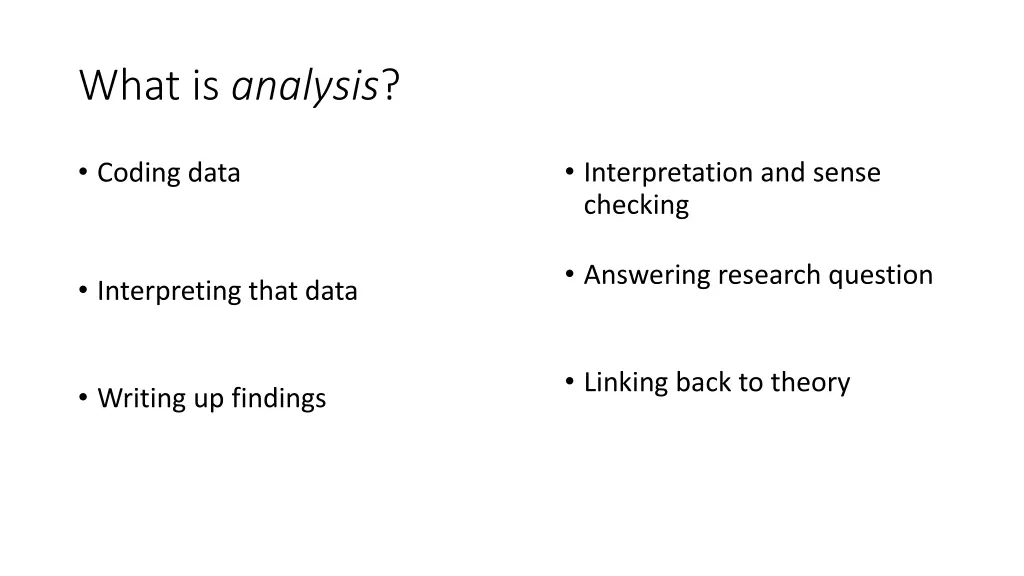 What is analysis?

• Coding data

• Interpreting that data

• Writing up findings

• Interpretation and sense checking

• Answering research question

• Linking back to theory